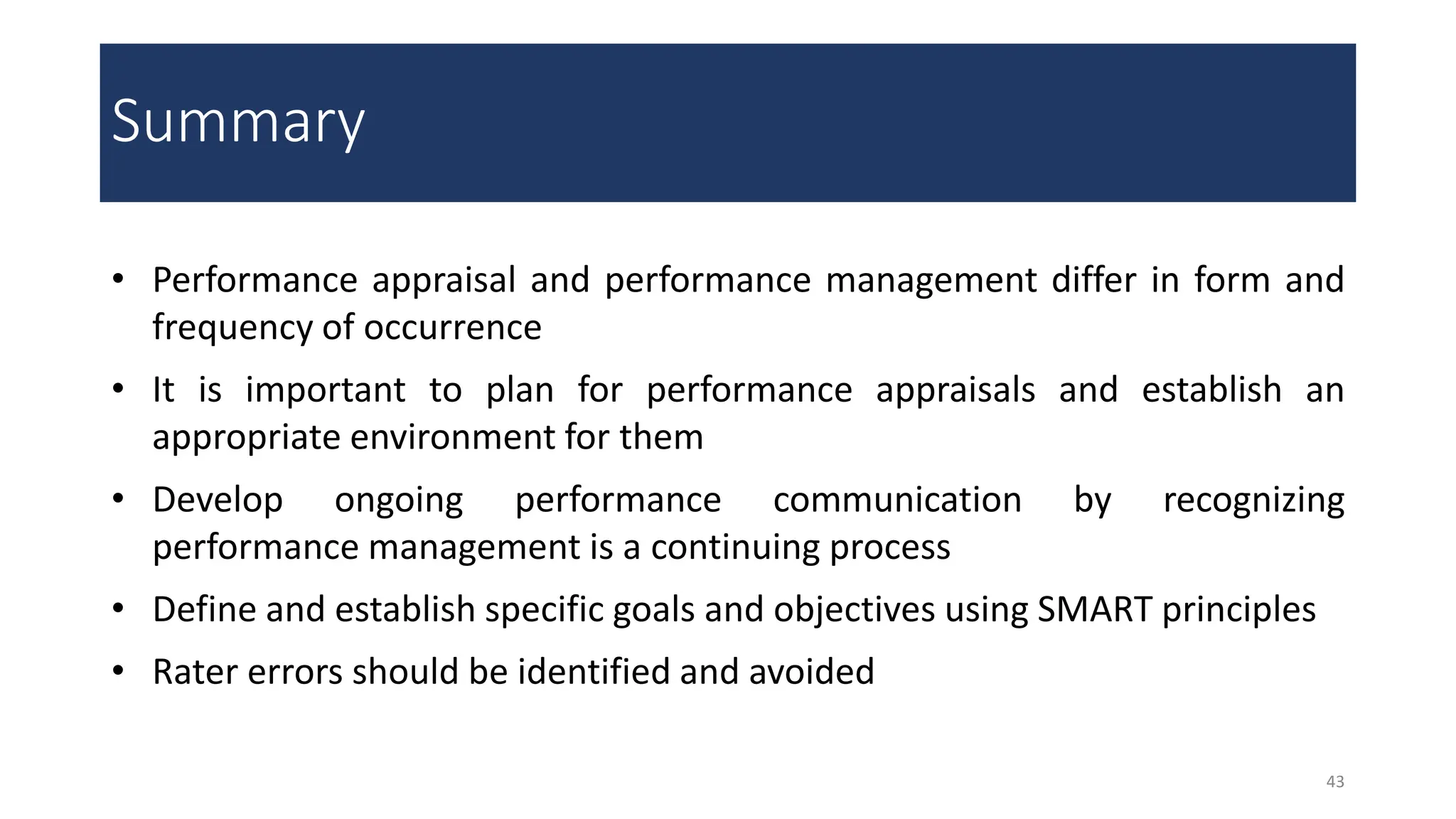 Summary

• Performance appraisal and performance management differ in form and frequency of occurrence

• It is important to plan for performance appraisals and establish an appropriate environment for them

• Develop ongoing performance communication by recognizing performance management is a continuing process

• Define and establish specific goals and objectives using SMART principles

• Rater errors should be identified and avoided

43